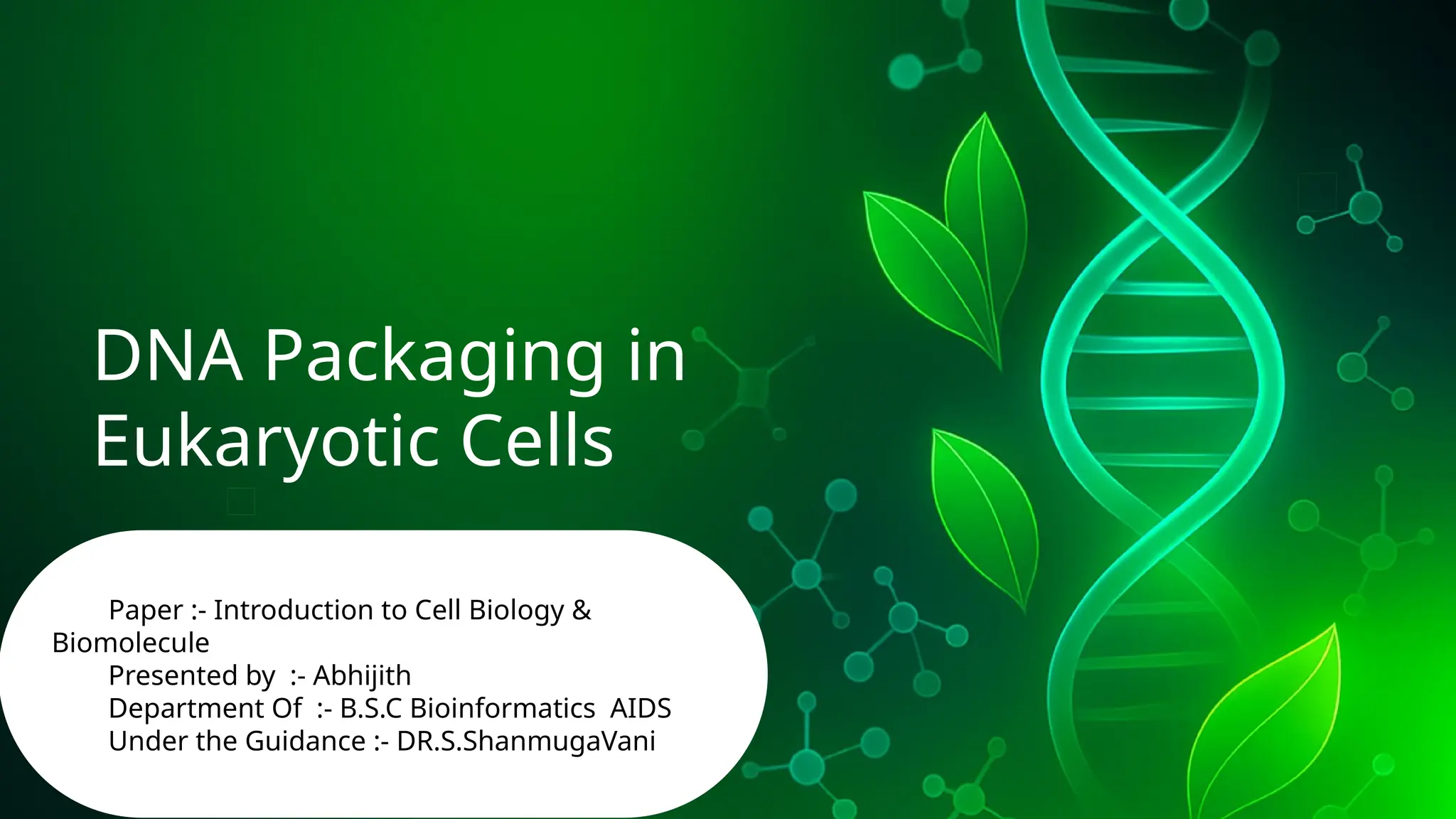 DNA Packaging in Eukaryotic Cells

Paper :- Introduction to Cell Biology & Biomolecule
Presented by :- Abhijith
Department Of :- B.S.C Bioinformatics AIDS
Under the Guidance :- DR.S.ShanmugaVani